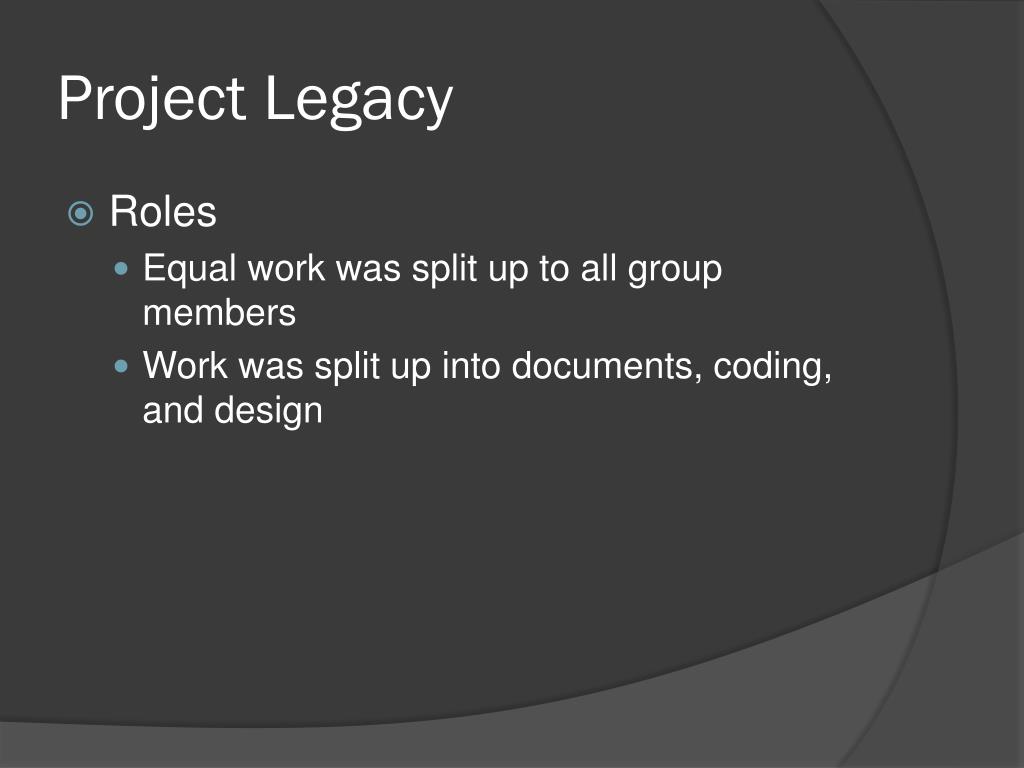 Project Legacy

Roles

Equal work was split up to all group members

Work was split up into documents, coding, and design